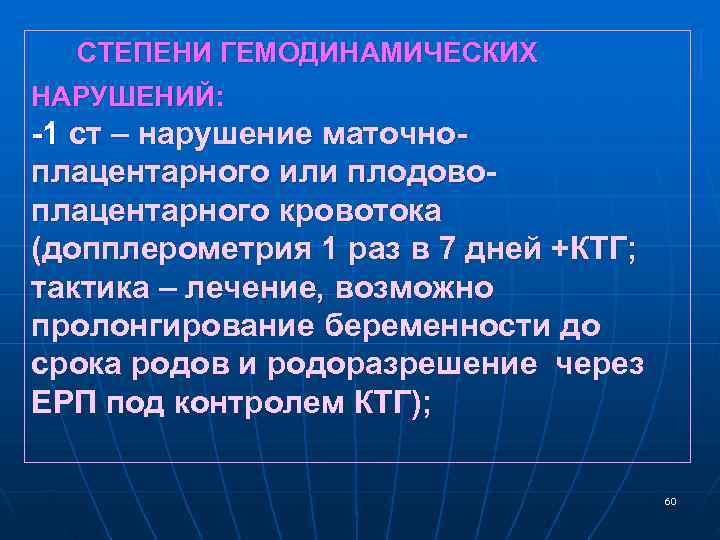 СТЕПЕНИ ГЕМОДИНАМИЧЕСКИХ НАРУШЕНИЙ:

-1 ст – нарушение маточно-плацентарного или плодово-плацентарного кровотока (допплерометрия 1 раз в 7 дней +КТГ; тактика – лечение, возможно пролонгирование беременности до срока родов и родоразрешение через ЕРП под контролем КТГ);

60